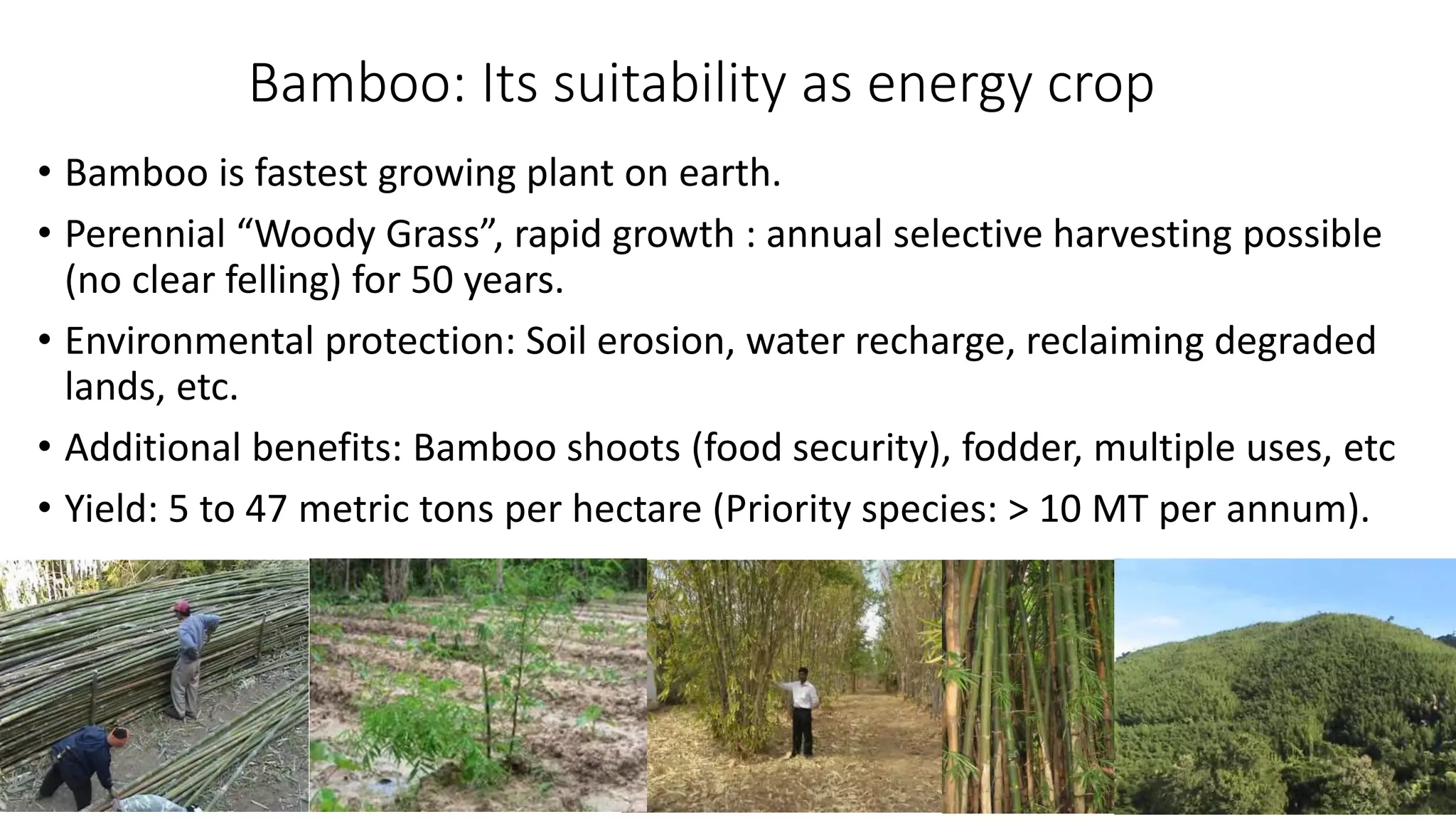 Bamboo: Its suitability as energy crop

• Bamboo is fastest growing plant on earth.

• Perennial “Woody Grass”, rapid growth : annual selective harvesting possible (no clear felling) for 50 years.

• Environmental protection: Soil erosion, water recharge, reclaiming degraded lands, etc.

• Additional benefits: Bamboo shoots (food security), fodder, multiple uses, etc

• Yield: 5 to 47 metric tons per hectare (Priority species: > 10 MT per annum).